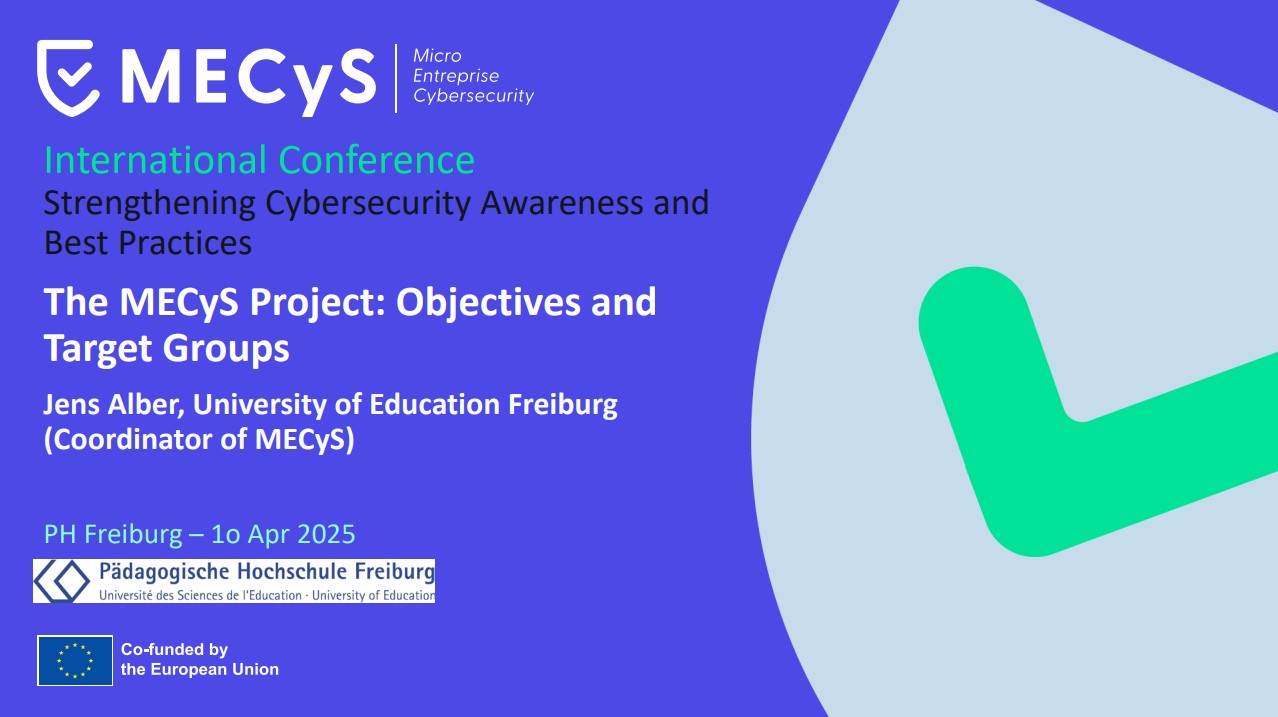 MECyS
Micro Entreprise Cybersecurity

International Conference
Strengthening Cybersecurity Awareness and Best Practices

The MECyS Project: Objectives and Target Groups

Jens Alber, University of Education Freiburg (Coordinator of MECyS)

PH Freiburg – 1o Apr 2025

Pädagogische Hochschule Freiburg
Université des Sciences de l'Education · University of Education

Co-funded by the European Union